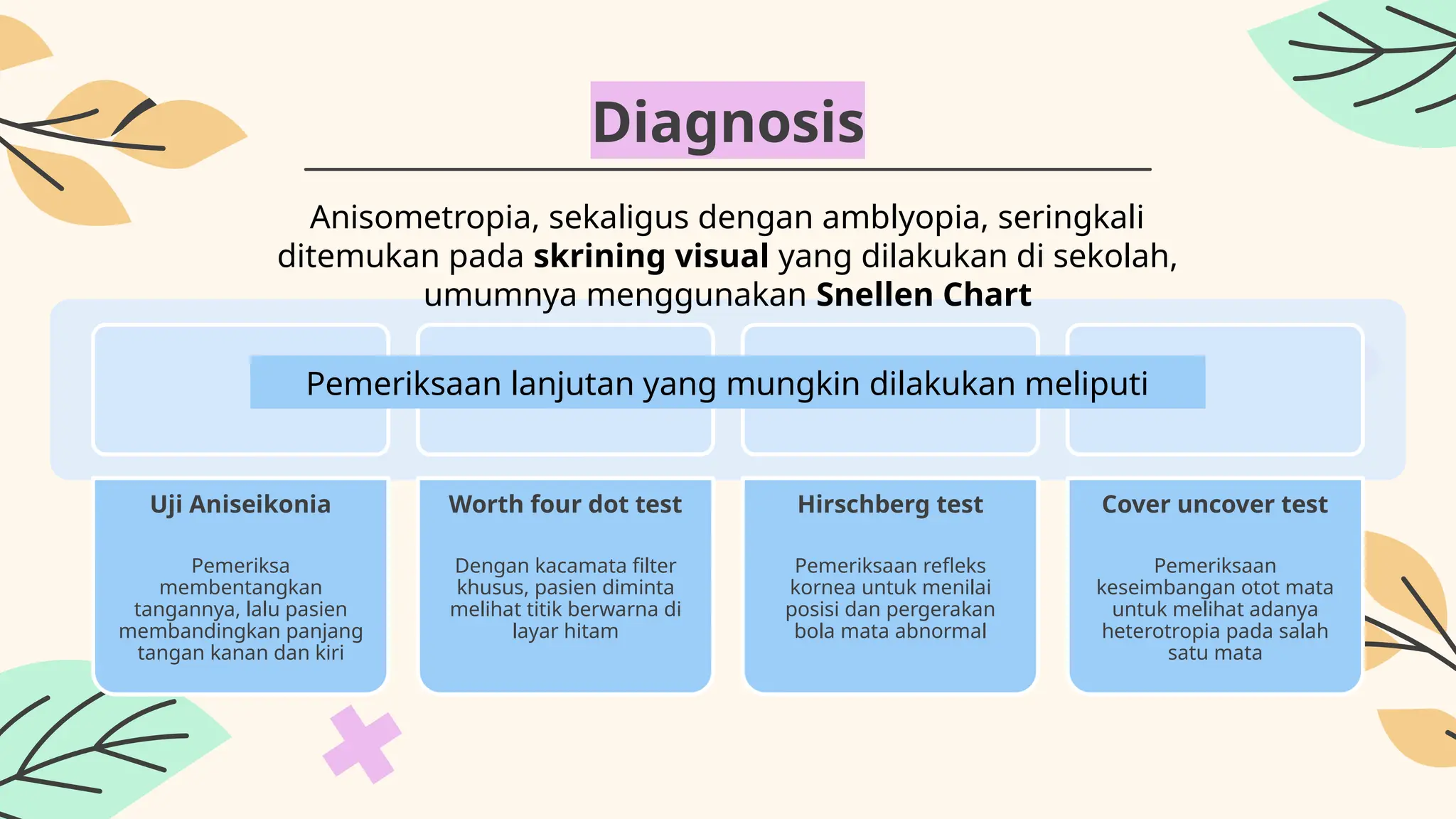 Diagnosis

Anisometropia, sekaligus dengan amblyopia, seringkali ditemukan pada skrining visual yang dilakukan di sekolah, umumnya menggunakan Snellen Chart

Pemeriksaan lanjutan yang mungkin dilakukan meliputi

Uji Aniseikonia

Pemeriksa membentangkan tangannya, lalu pasien membandingkan panjang tangan kanan dan kiri

Worth four dot test

Dengan kacamata filter khusus, pasien diminta melihat titik berwarna di layar hitam

Hirschberg test

Pemeriksaan refleks kornea untuk menilai posisi dan pergerakan bola mata abnormal

Cover uncover test

Pemeriksaan keseimbangan otot mata untuk melihat adanya heterotropia pada salah satu mata